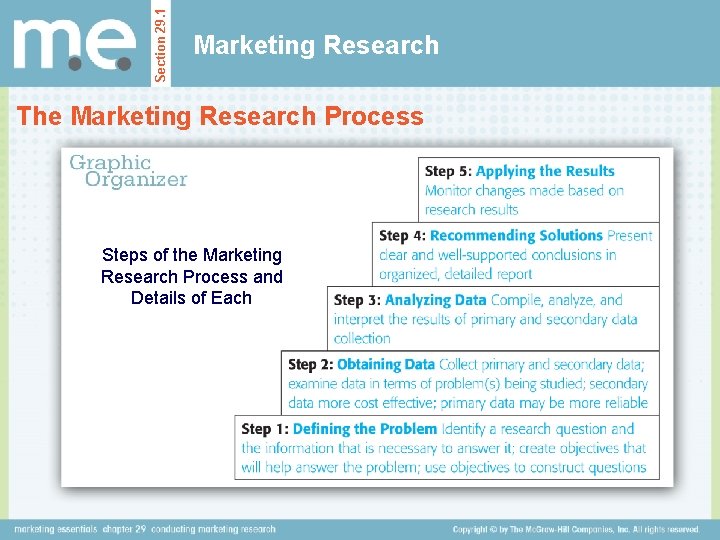 m.e.

Section 29.1

Marketing Research

The Marketing Research Process

Graphic Organizer

Steps of the Marketing Research Process and Details of Each

Step 5: Applying the Results Monitor changes made based on research results

Step 4: Recommending Solutions Present clear and well-supported conclusions in organized, detailed report

Step 3: Analyzing Data Compile, analyze, and interpret the results of primary and secondary data collection

Step 2: Obtaining Data Collect primary and secondary data; examine data in terms of problem(s) being studied; secondary data more cost effective; primary data may be more reliable

Step 1: Defining the Problem Identify a research question and the information that is necessary to answer it; create objectives that will help answer the problem; use objectives to construct questions

marketing essentials chapter 29 conducting marketing research

Copyright © by The McGraw-Hill Companies, Inc. All rights reserved.